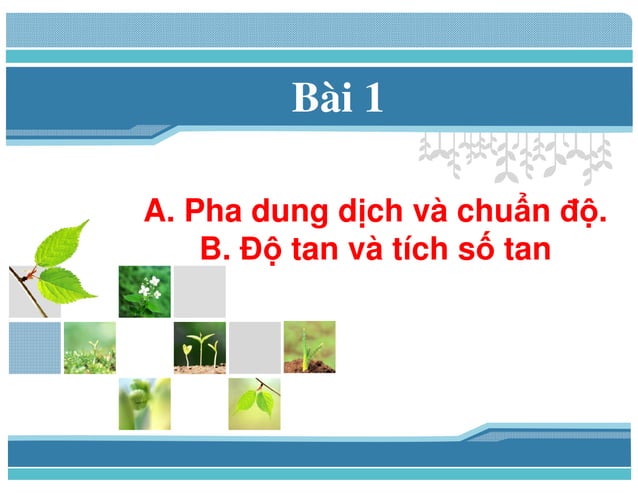 Bài 1

A. Pha dung dịch và chuẩn độ.
B. Độ tan và tích số tan